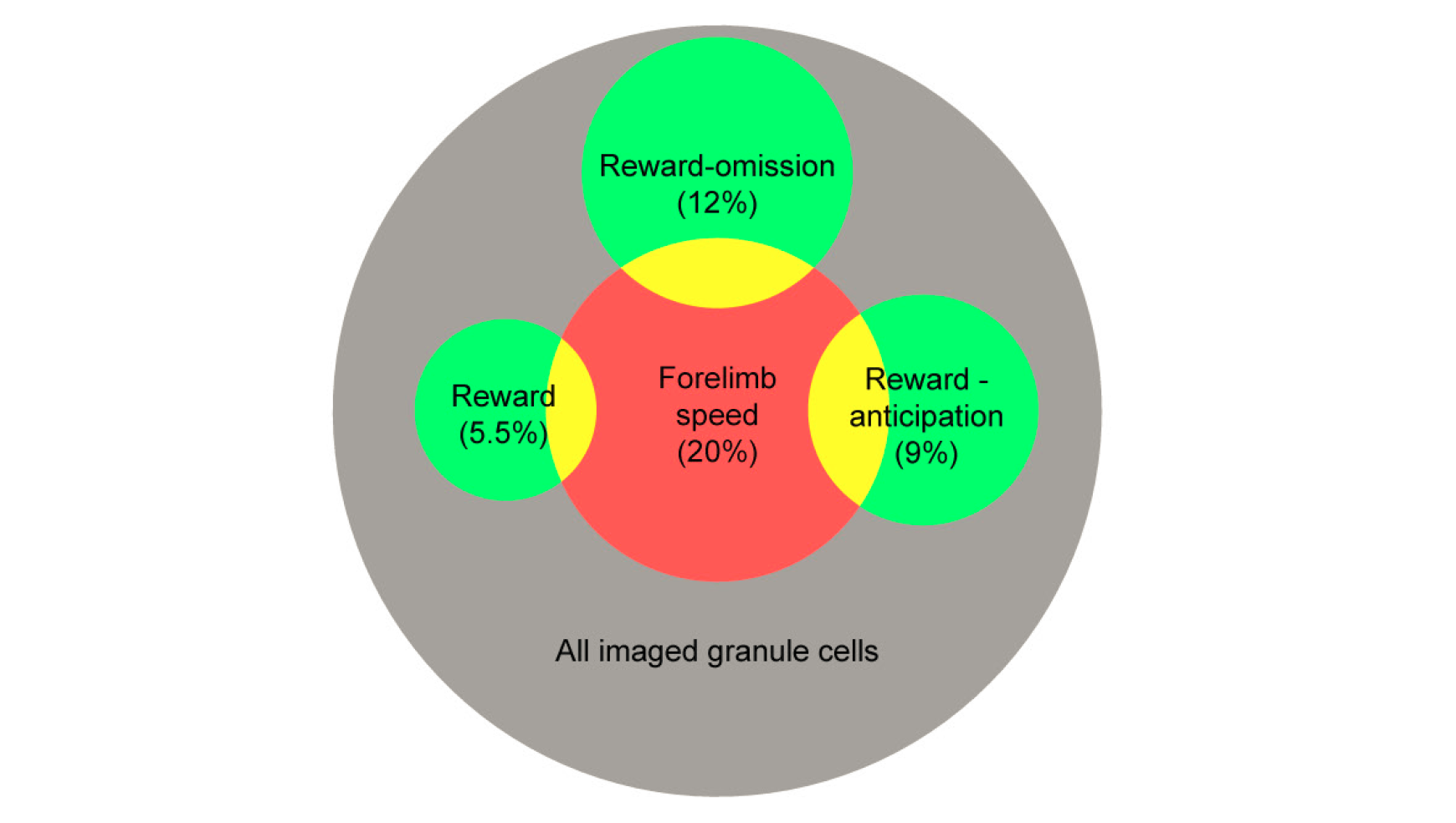 Reward-omission
(12%)

Reward
(5.5%)

Forelimb
speed
(20%)

Reward -
anticipation
(9%)

All imaged granule cells